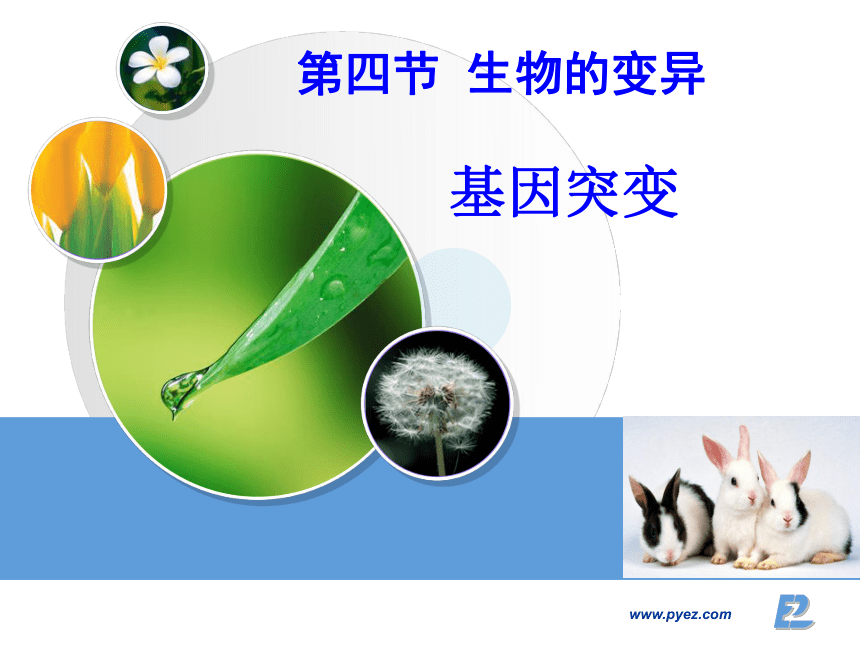 第四节 生物的变异

基因突变

www.pyez.com